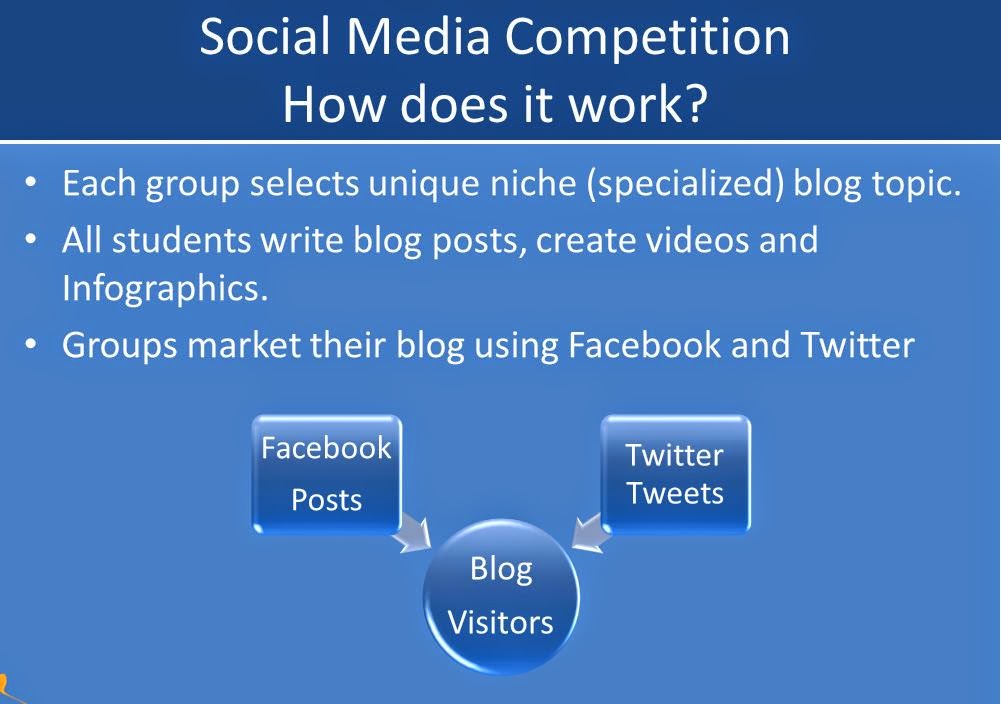 Social Media Competition
How does it work?

• Each group selects unique niche (specialized) blog topic.
• All students write blog posts, create videos and Infographics.
• Groups market their blog using Facebook and Twitter

Facebook Posts

Twitter Tweets

Blog Visitors